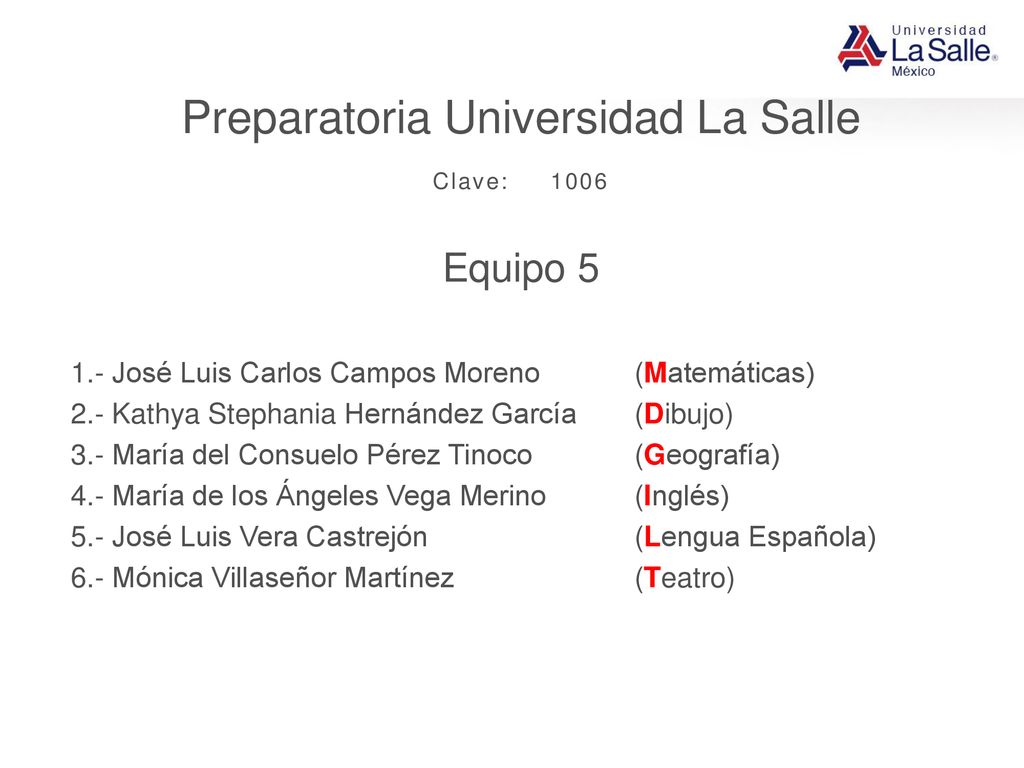 Universidad
La Salle®
México

Preparatoria Universidad La Salle

Clave: 1006

Equipo 5

1.- José Luis Carlos Campos Moreno (Matemáticas)
2.- Kathya Stephania Hernández García (Dibujo)
3.- María del Consuelo Pérez Tinoco (Geografía)
4.- María de los Ángeles Vega Merino (Inglés)
5.- José Luis Vera Castrejón (Lengua Española)
6.- Mónica Villaseñor Martínez (Teatro)